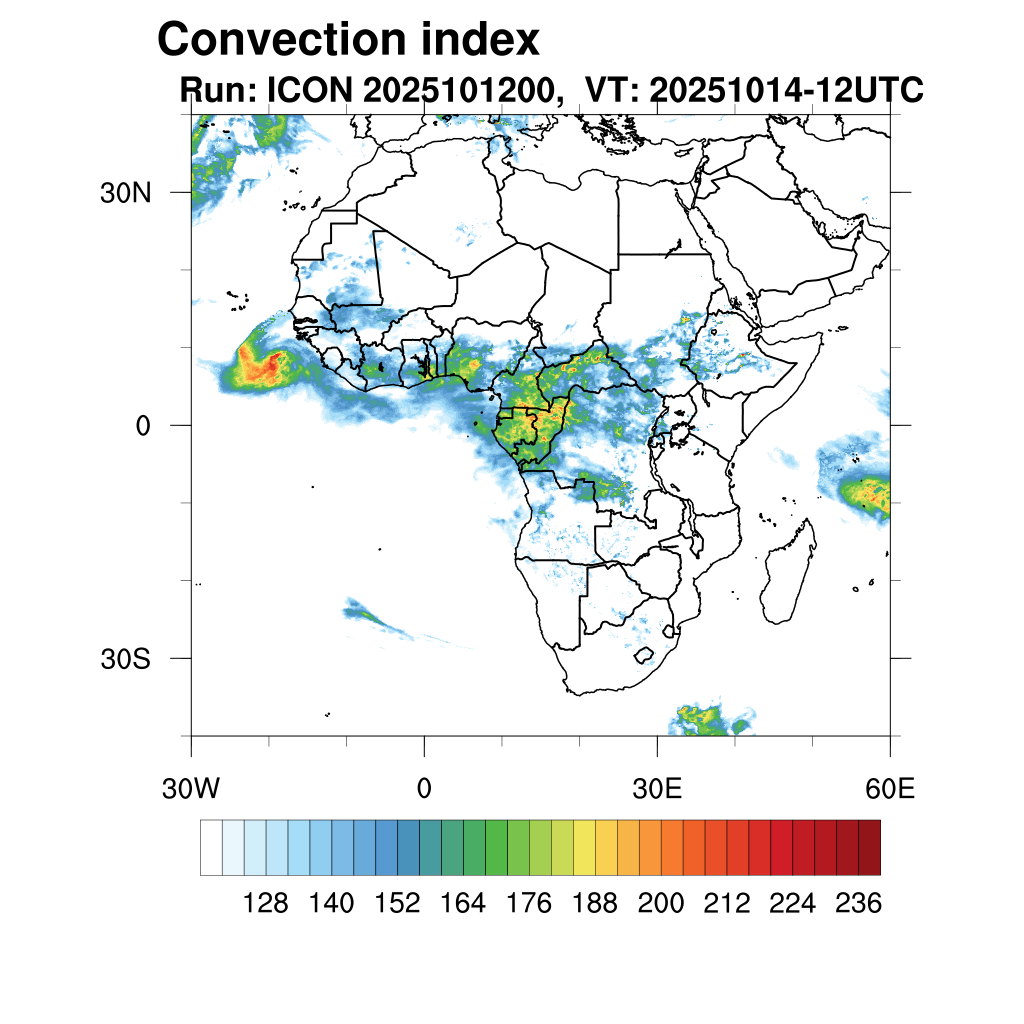 Convection index
Run: ICON 2025101200, VT: 20251014-12UTC

30N
0
30S

30W
0
30E
60E

128 140 152 164 176 188 200 212 224 236